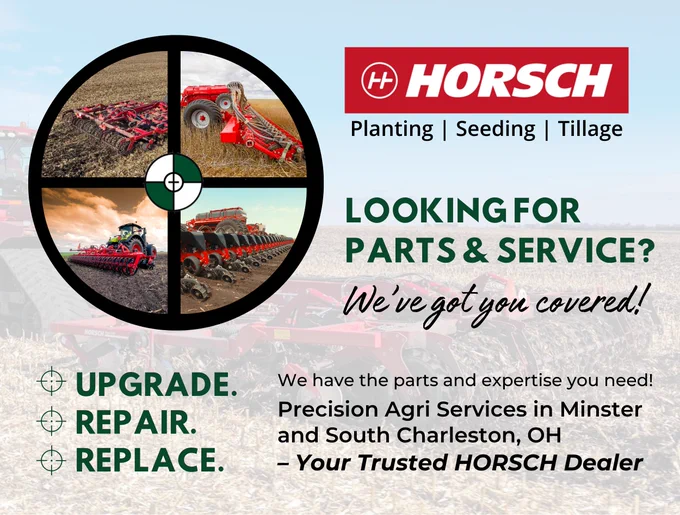 HORSCH

Planting | Seeding | Tillage

LOOKING FOR PARTS & SERVICE?

We've got you covered!

UPGRADE.
REPAIR.
REPLACE.

We have the parts and expertise you need!

Precision Agri Services in Minster and South Charleston, OH – Your Trusted HORSCH Dealer